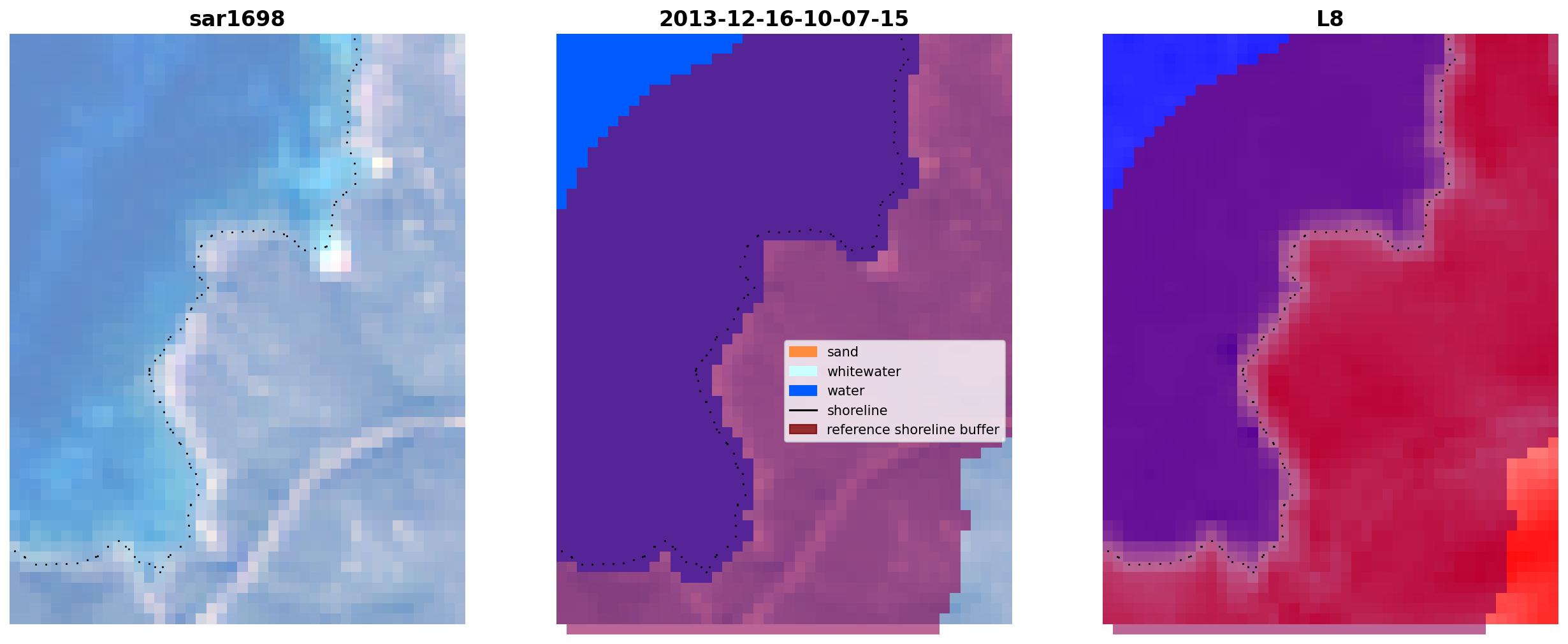 sar1698

2013-12-16-10-07-15

sand
whitewater
water
shoreline
reference shoreline buffer

L8